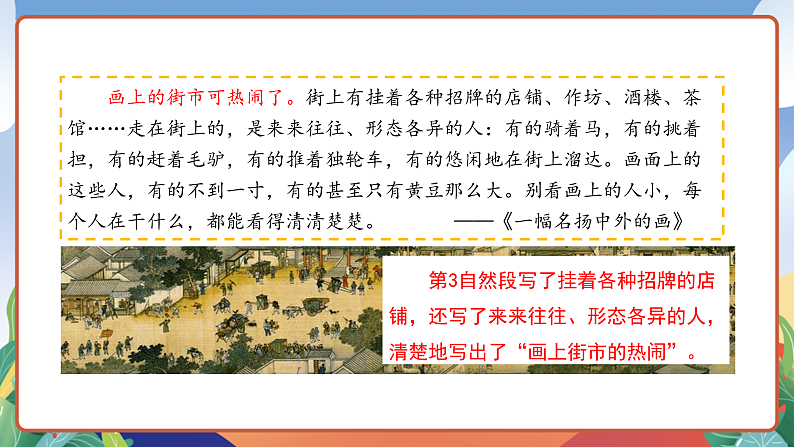 画上的街市可热闹了。街上有挂着各种招牌的店铺、作坊、酒楼、茶馆……走在街上的，是来来往往、形态各异的人：有的骑着马，有的挑着担，有的赶着毛驴，有的推着独轮车，有的悠闲地在街上溜达。画面上的这些人，有的不到一寸，有的甚至只有黄豆那么大。别看画上的人小，每个人在干什么，都能看得清清楚楚。 ——《一幅名扬中外的画》

第3自然段写了挂着各种招牌的店铺，还写了来来往往、形态各异的人，清楚地写出了“画上街市的热闹”。